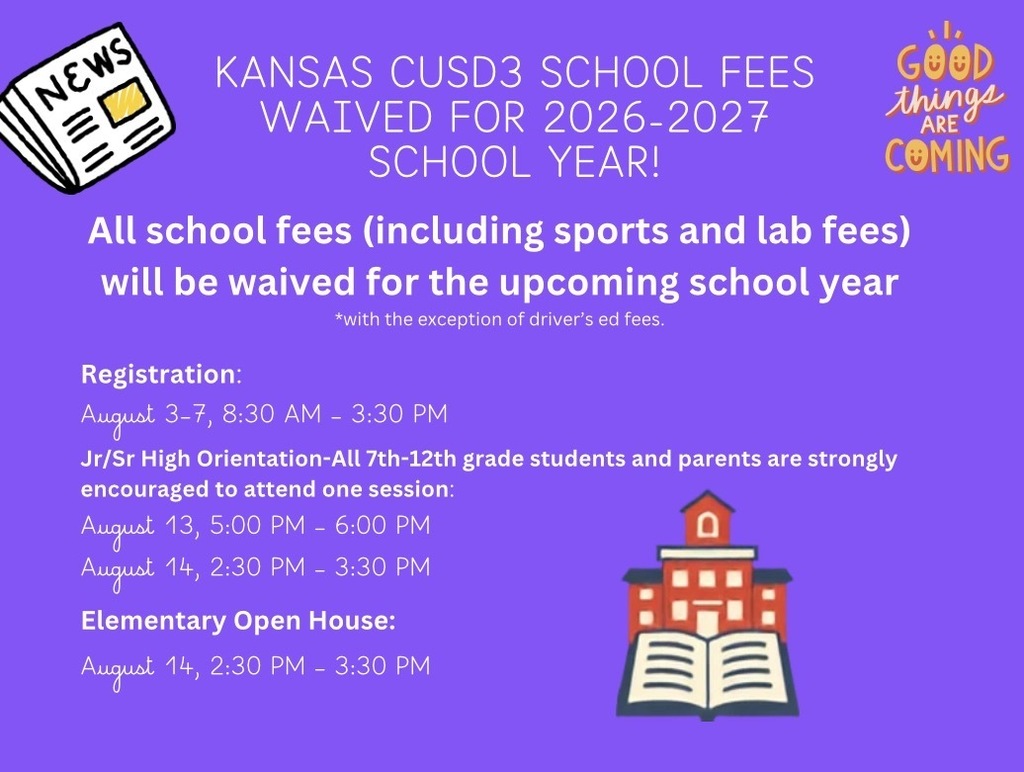 NEWS

KANSAS CUSD3 SCHOOL FEES WAIVED FOR 2026-2027 SCHOOL YEAR!

GOOD things ARE COMING

All school fees (including sports and lab fees) will be waived for the upcoming school year
*with the exception of driver's ed fees.

Registration:
August 3-7, 8:30 AM - 3:30 PM

Jr/Sr High Orientation-All 7th-12th grade students and parents are strongly encouraged to attend one session:
August 13, 5:00 PM - 6:00 PM
August 14, 2:30 PM - 3:30 PM

Elementary Open House:
August 14, 2:30 PM - 3:30 PM